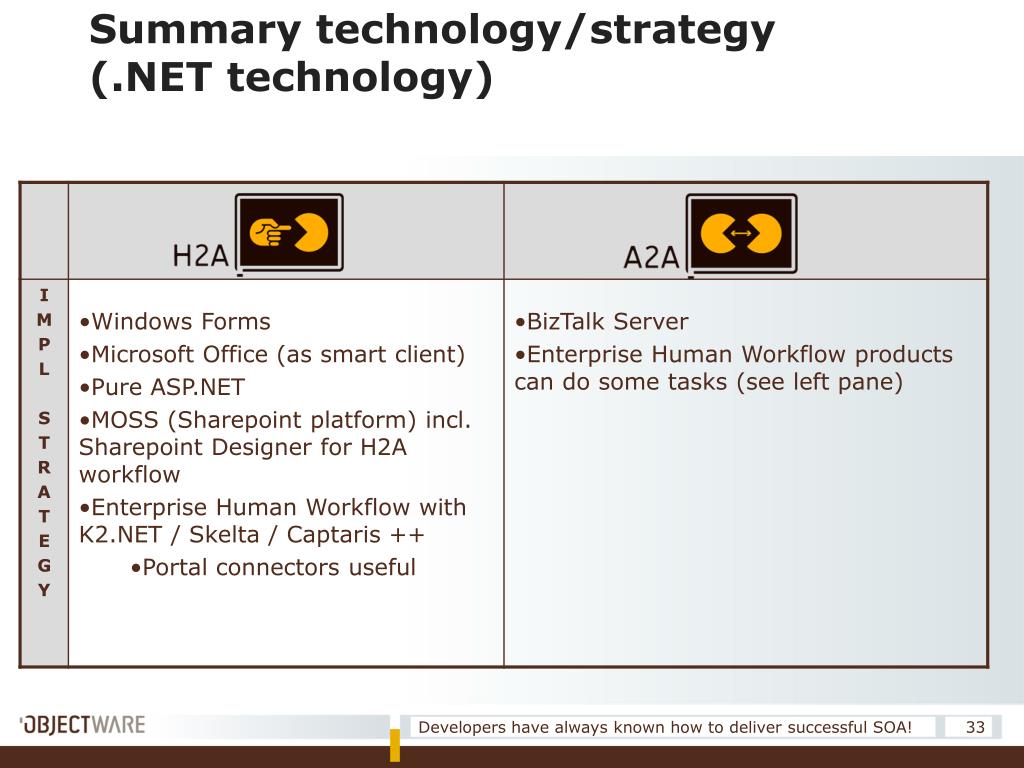 Summary technology/strategy (.NET technology)

| | H2A | A2A |
|---|---|---|
| IMPL STRATEGY | •Windows Forms<br>•Microsoft Office (as smart client)<br>•Pure ASP.NET<br>•MOSS (Sharepoint platform) incl. Sharepoint Designer for H2A workflow<br>•Enterprise Human Workflow with K2.NET / Skelta / Captaris ++<br>•Portal connectors useful | •BizTalk Server<br>•Enterprise Human Workflow products can do some tasks (see left pane) |

OBJECTWARE

Developers have always known how to deliver successful SOA!

33